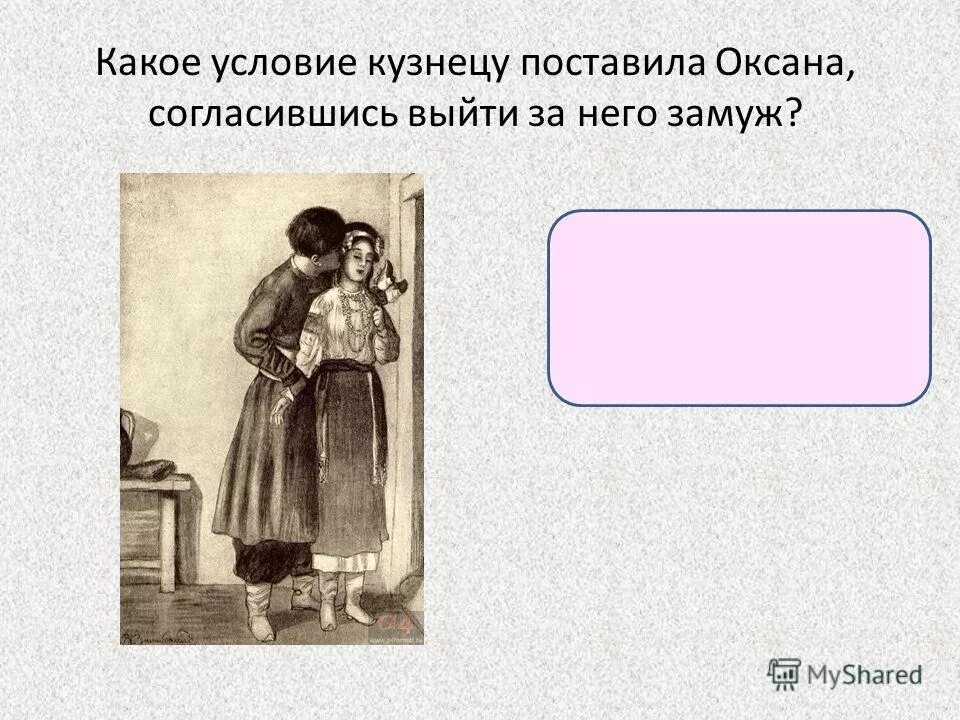 Какое условие кузнецу поставила Оксана, согласившись выйти за него замуж?

MyShared